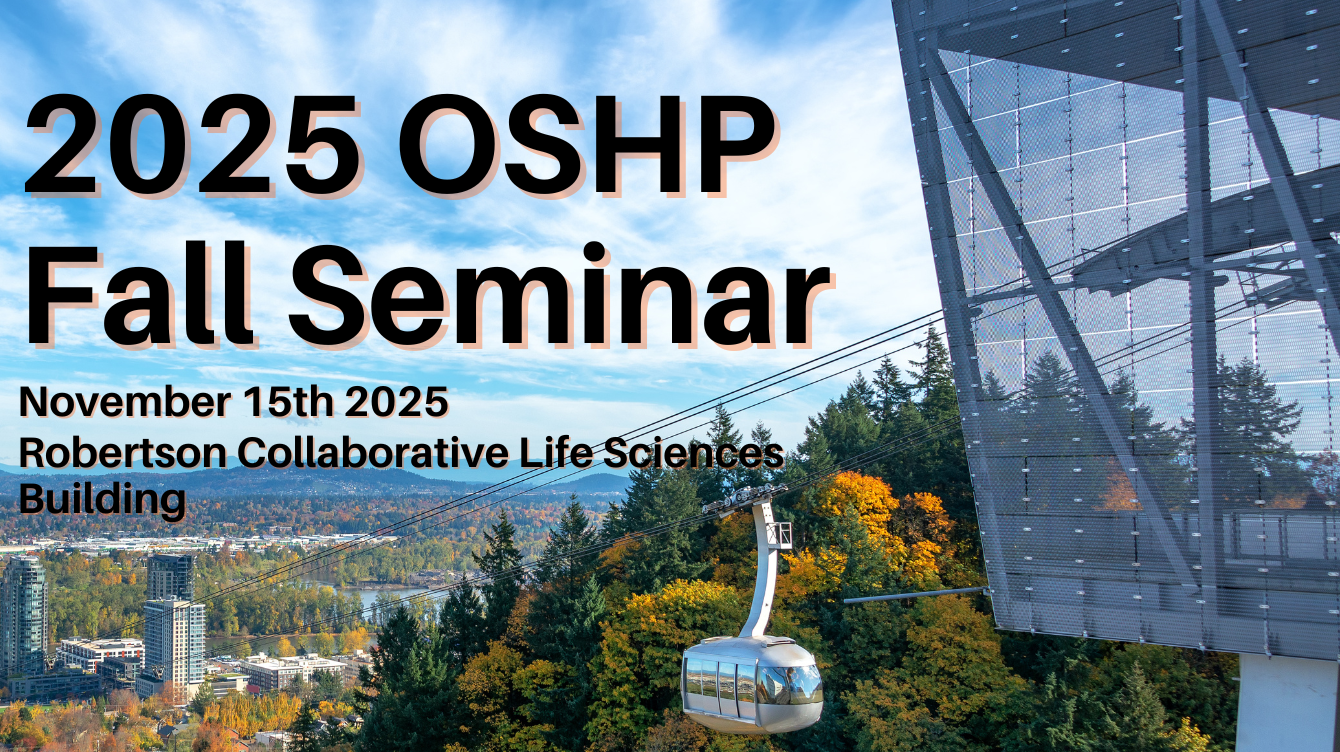 2025 OSHP Fall Seminar

November 15th 2025
Robertson Collaborative Life Sciences Building